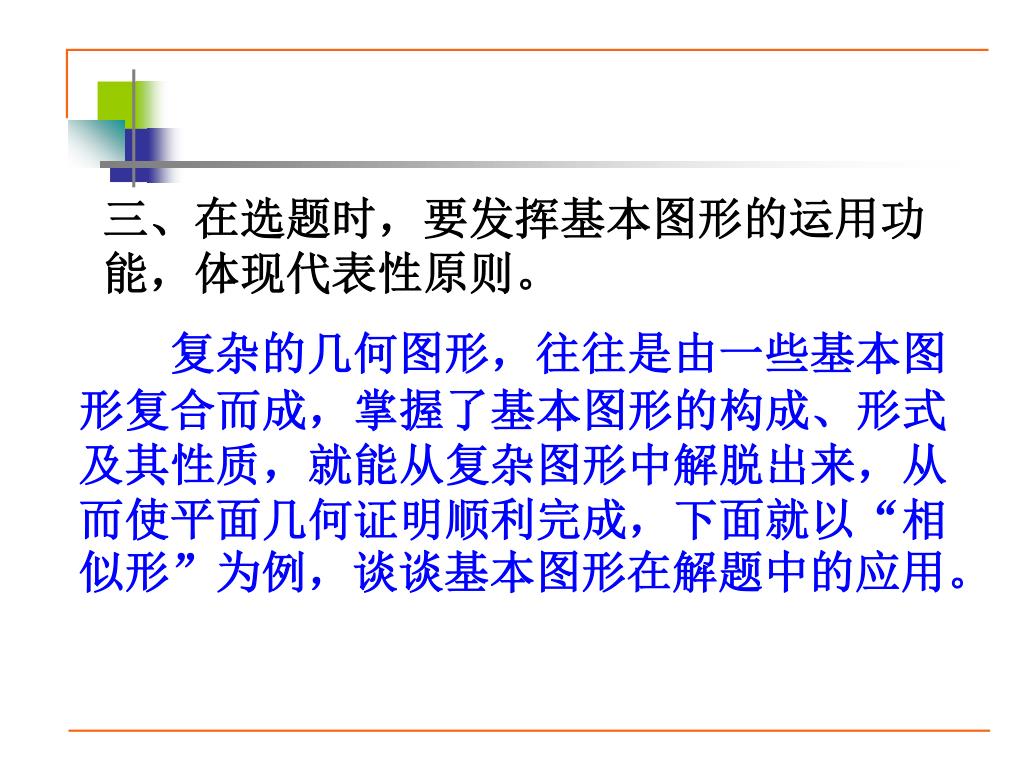 三、在选题时，要发挥基本图形的运用功能，体现代表性原则。

复杂的几何图形，往往是由一些基本图形复合而成，掌握了基本图形的构成、形式及其性质，就能从复杂图形中解脱出来，从而使平面几何证明顺利完成，下面就以“相似形”为例，谈谈基本图形在解题中的应用。